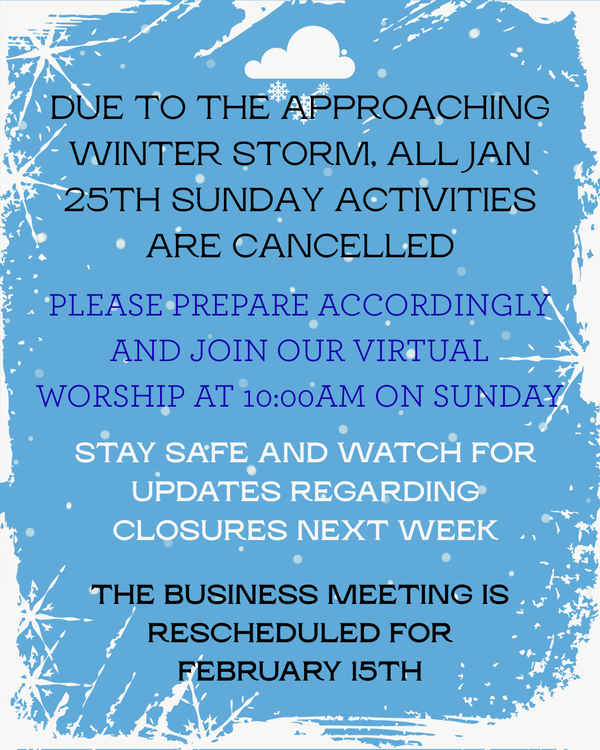 DUE TO THE APPROACHING WINTER STORM, ALL JAN 25TH SUNDAY ACTIVITIES ARE CANCELLED

PLEASE PREPARE ACCORDINGLY AND JOIN OUR VIRTUAL WORSHIP AT 10:00AM ON SUNDAY

STAY SAFE AND WATCH FOR UPDATES REGARDING CLOSURES NEXT WEEK

THE BUSINESS MEETING IS RESCHEDULED FOR FEBRUARY 15TH